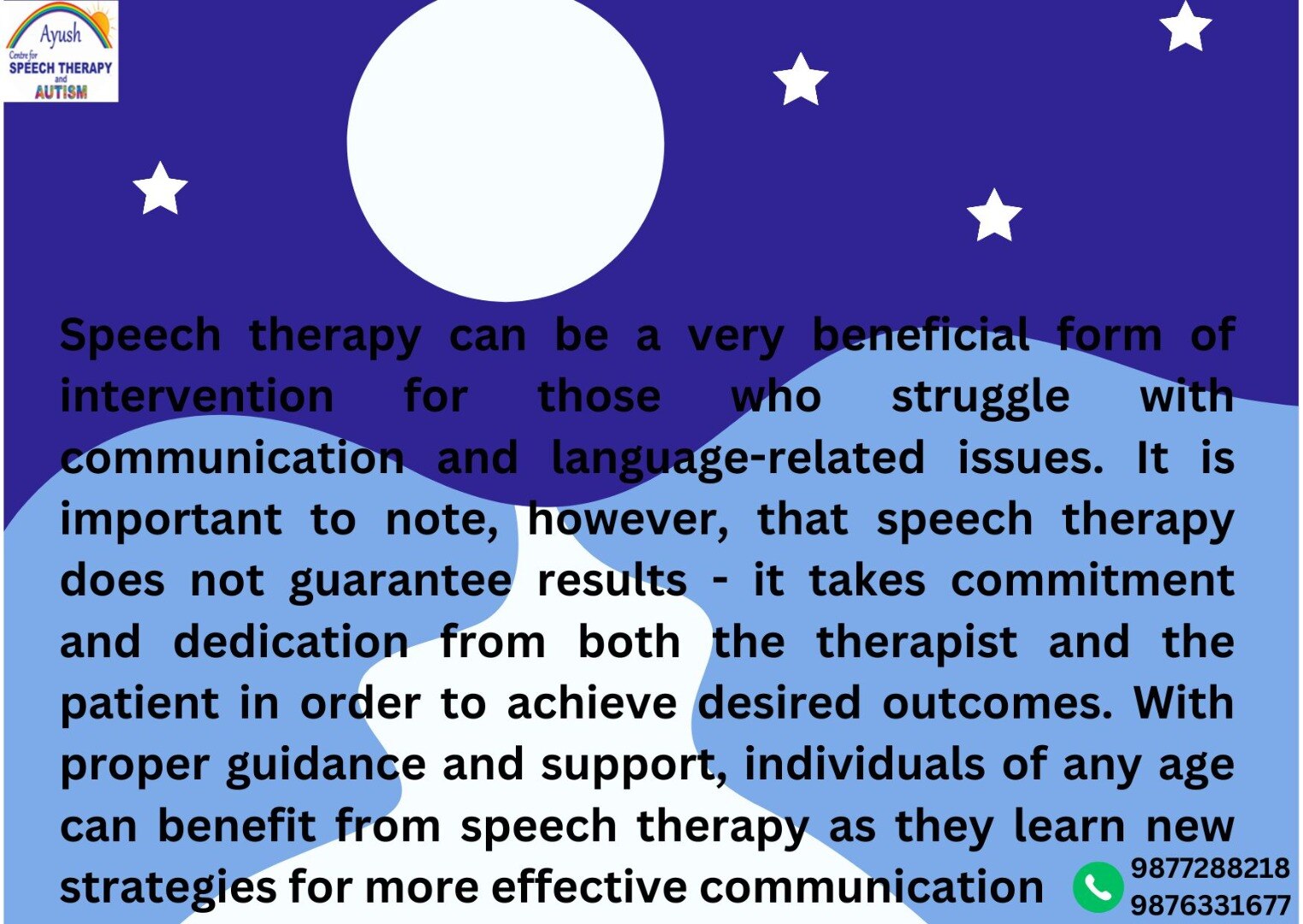 Ayush
Centre for
SPEECH THERAPY
and
AUTISM

Speech therapy can be a very beneficial form of intervention for those who struggle with communication and language-related issues. It is important to note, however, that speech therapy does not guarantee results - it takes commitment and dedication from both the therapist and the patient in order to achieve desired outcomes. With proper guidance and support, individuals of any age can benefit from speech therapy as they learn new strategies for more effective communication

9877288218
9876331677